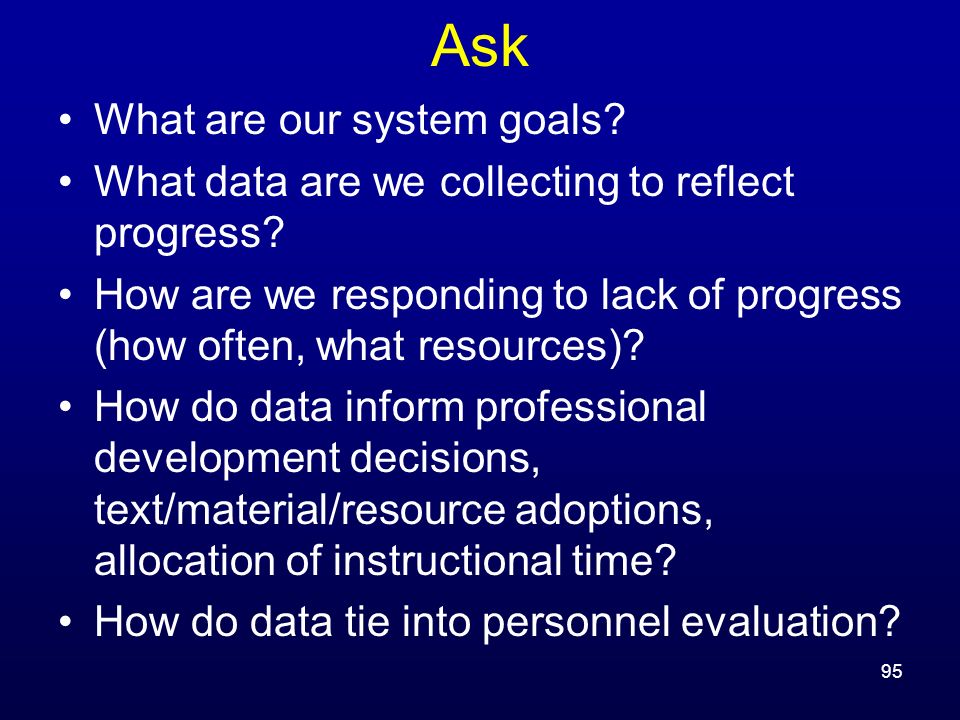 Ask

• What are our system goals?
• What data are we collecting to reflect progress?
• How are we responding to lack of progress (how often, what resources)?
• How do data inform professional development decisions, text/material/resource adoptions, allocation of instructional time?
• How do data tie into personnel evaluation?

95